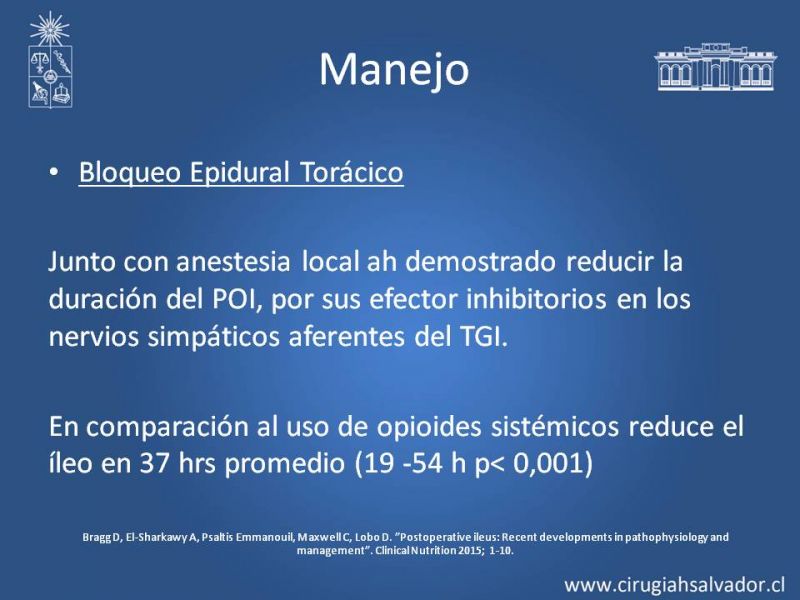 Manejo

• Bloqueo Epidural Torácico

Junto con anestesia local ah demostrado reducir la duración del POI, por sus efector inhibitorios en los nervios simpáticos aferentes del TGI.

En comparación al uso de opioides sistémicos reduce el íleo en 37 hrs promedio (19 -54 h p< 0,001)

Bragg D, El-Sharkawy A, Psaltis Emmanouil, Maxwell C, Lobo D. "Postoperative ileus: Recent developments in pathophysiology and management". Clinical Nutrition 2015; 1-10.

www.cirugiahsalvador.cl